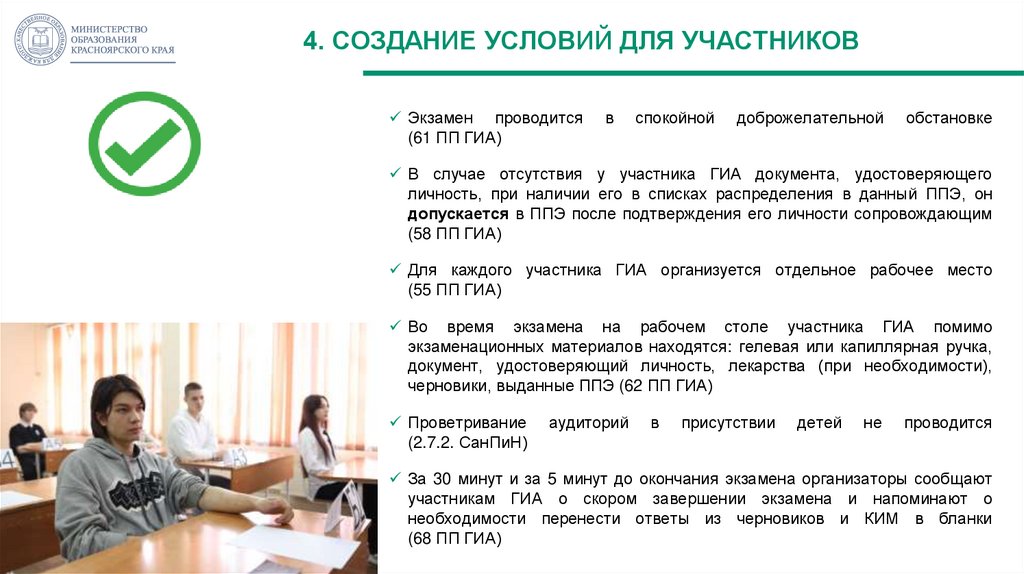 МИНИСТЕРСТВО ОБРАЗОВАНИЯ КРАСНОЯРСКОГО КРАЯ

4. СОЗДАНИЕ УСЛОВИЙ ДЛЯ УЧАСТНИКОВ

✓ Экзамен проводится в спокойной доброжелательной обстановке (61 ПП ГИА)

✓ В случае отсутствия у участника ГИА документа, удостоверяющего личность, при наличии его в списках распределения в данный ППЭ, он допускается в ППЭ после подтверждения его личности сопровождающим (58 ПП ГИА)

✓ Для каждого участника ГИА организуется отдельное рабочее место (55 ПП ГИА)

✓ Во время экзамена на рабочем столе участника ГИА помимо экзаменационных материалов находятся: гелевая или капиллярная ручка, документ, удостоверяющий личность, лекарства (при необходимости), черновики, выданные ППЭ (62 ПП ГИА)

✓ Проветривание аудиторий в присутствии детей не проводится (2.7.2. СанПиН)

✓ За 30 минут и за 5 минут до окончания экзамена организаторы сообщают участникам ГИА о скором завершении экзамена и напоминают о необходимости перенести ответы из черновиков и КИМ в бланки (68 ПП ГИА)